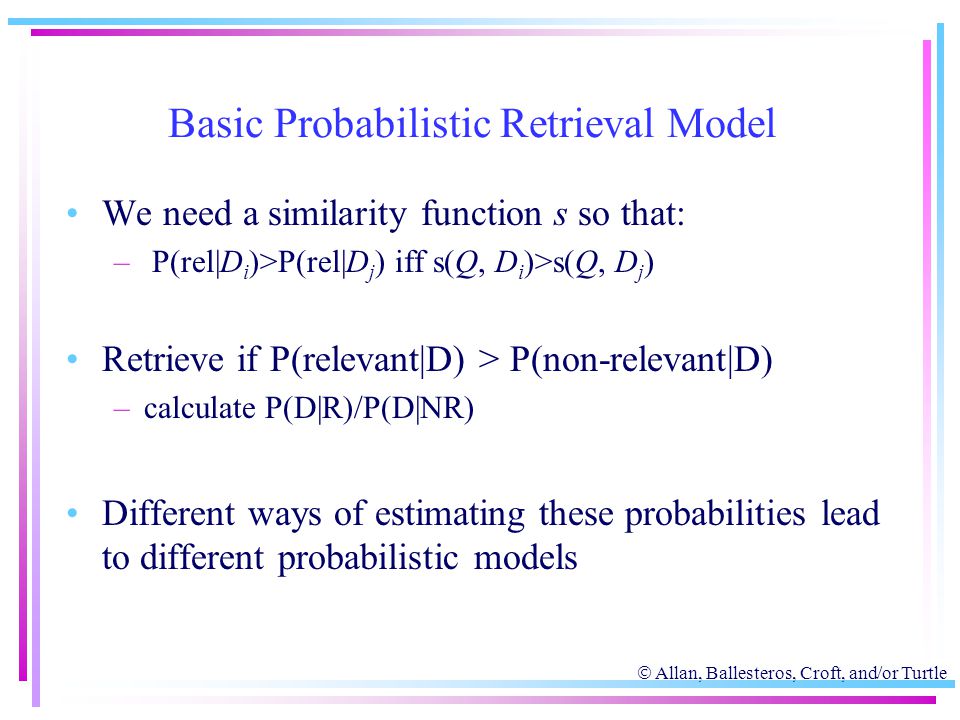 Basic Probabilistic Retrieval Model

• We need a similarity function $s$ so that:
– $P(rel|D_i)>P(rel|D_j)$ iff $s(Q, D_i)>s(Q, D_j)$

• Retrieve if P(relevant|D) > P(non-relevant|D)
– calculate P(D|R)/P(D|NR)

• Different ways of estimating these probabilities lead to different probabilistic models

© Allan, Ballesteros, Croft, and/or Turtle